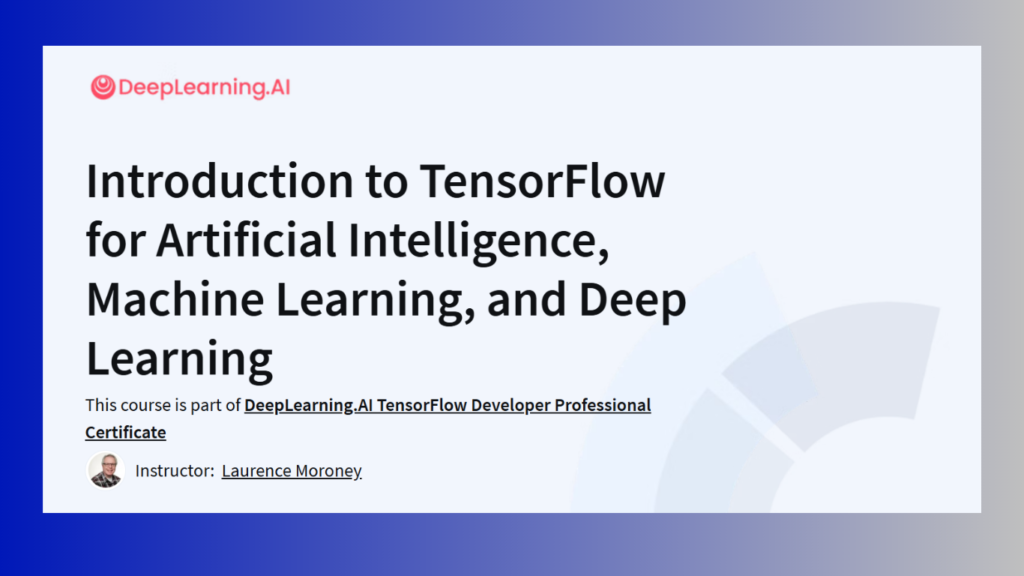 DeepLearning.AI

Introduction to TensorFlow for Artificial Intelligence, Machine Learning, and Deep Learning

This course is part of DeepLearning.AI TensorFlow Developer Professional Certificate

Instructor: Laurence Moroney